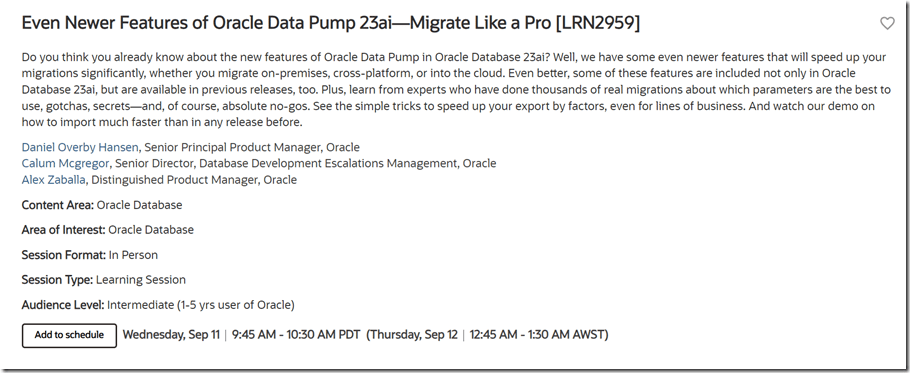 Even Newer Features of Oracle Data Pump 23ai—Migrate Like a Pro [LRN2959]

Do you think you already know about the new features of Oracle Data Pump in Oracle Database 23ai? Well, we have some even newer features that will speed up your migrations significantly, whether you migrate on-premises, cross-platform, or into the cloud. Even better, some of these features are included not only in Oracle Database 23ai, but are available in previous releases, too. Plus, learn from experts who have done thousands of real migrations about which parameters are the best to use, gotchas, secrets—and, of course, absolute no-gos. See the simple tricks to speed up your export by factors, even for lines of business. And watch our demo on how to import much faster than in any release before.

Daniel Overby Hansen, Senior Principal Product Manager, Oracle
Calum Mcgregor, Senior Director, Database Development Escalations Management, Oracle
Alex Zaballa, Distinguished Product Manager, Oracle

Content Area: Oracle Database

Area of Interest: Oracle Database

Session Format: In Person

Session Type: Learning Session

Audience Level: Intermediate (1-5 yrs user of Oracle)

Add to schedule Wednesday, Sep 11 | 9:45 AM - 10:30 AM PDT (Thursday, Sep 12 | 12:45 AM - 1:30 AM AWST)